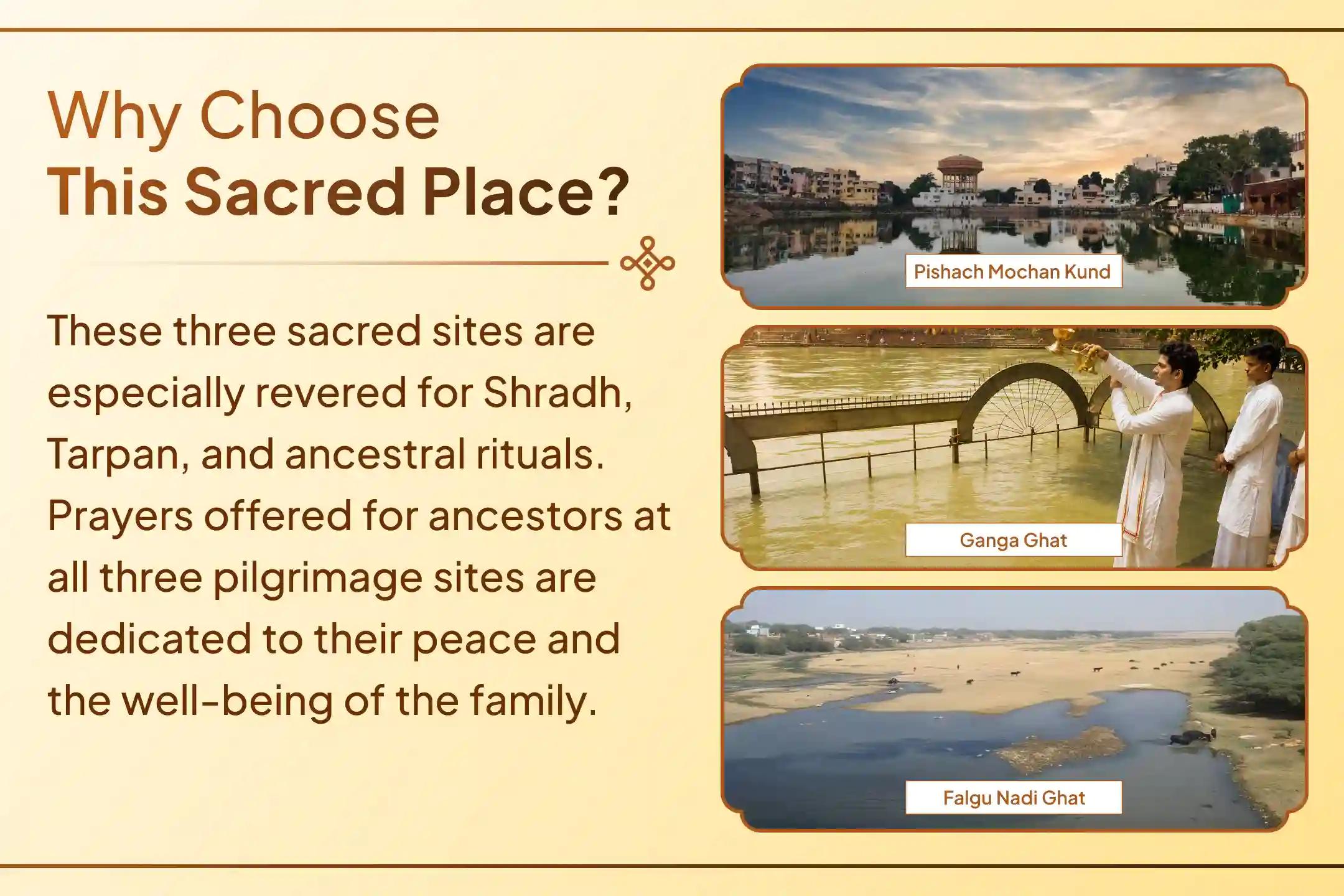 Why Choose
This Sacred Place?

These three sacred sites are especially revered for Shradh, Tarpan, and ancestral rituals. Prayers offered for ancestors at all three pilgrimage sites are dedicated to their peace and the well-being of the family.

Pishach Mochan Kund

Ganga Ghat

Falgu Nadi Ghat